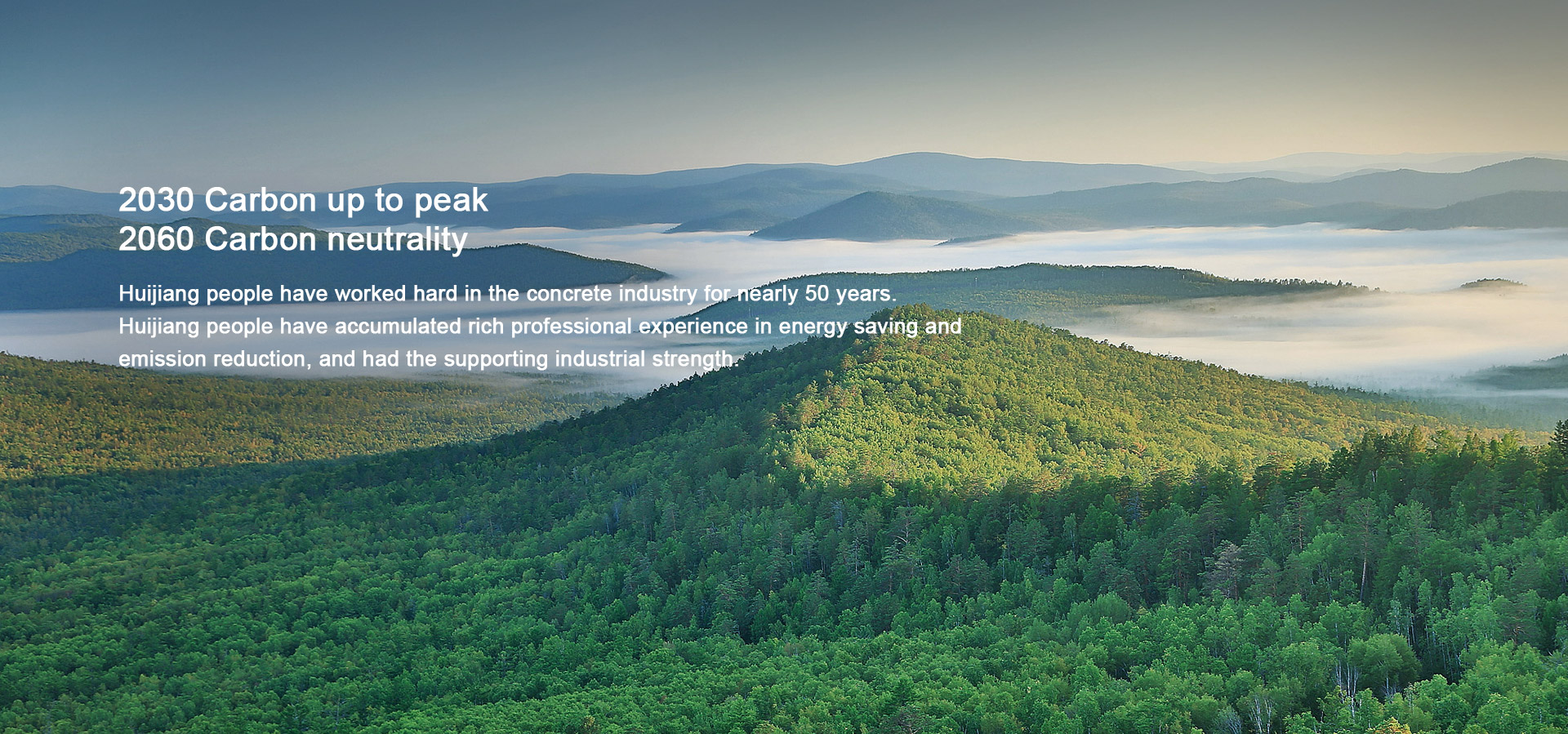 2030 Carbon up to peak
2060 Carbon neutrality

Huijiang people have worked hard in the concrete industry for nearly 50 years.
Huijiang people have accumulated rich professional experience in energy saving and emission reduction, and had the supporting industrial strength.